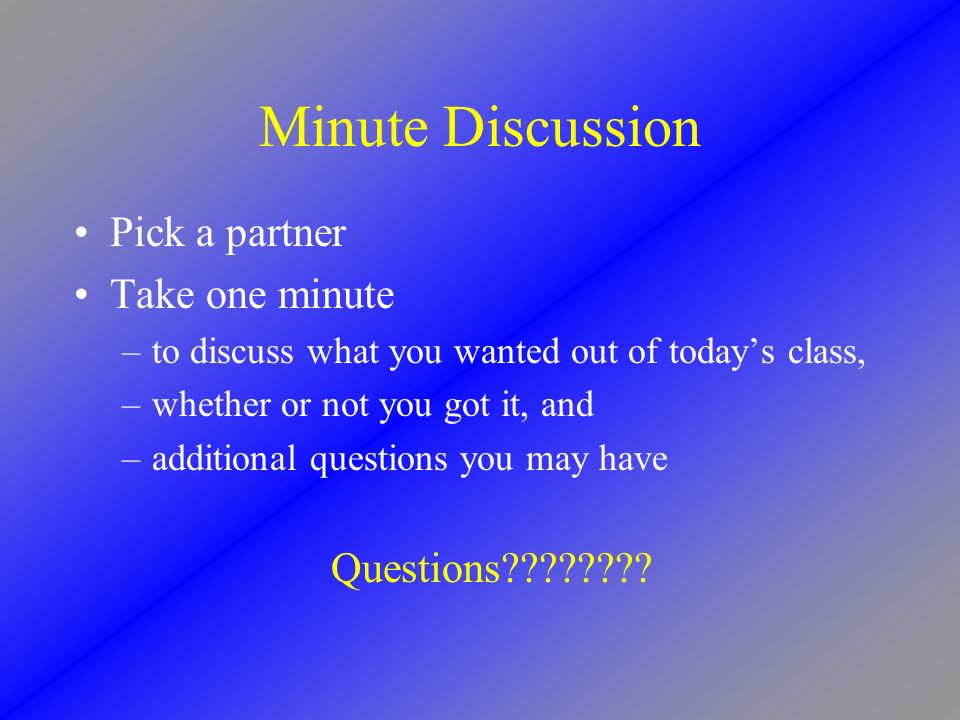 Minute Discussion

• Pick a partner
• Take one minute
– to discuss what you wanted out of today’s class,
– whether or not you got it, and
– additional questions you may have

Questions????????